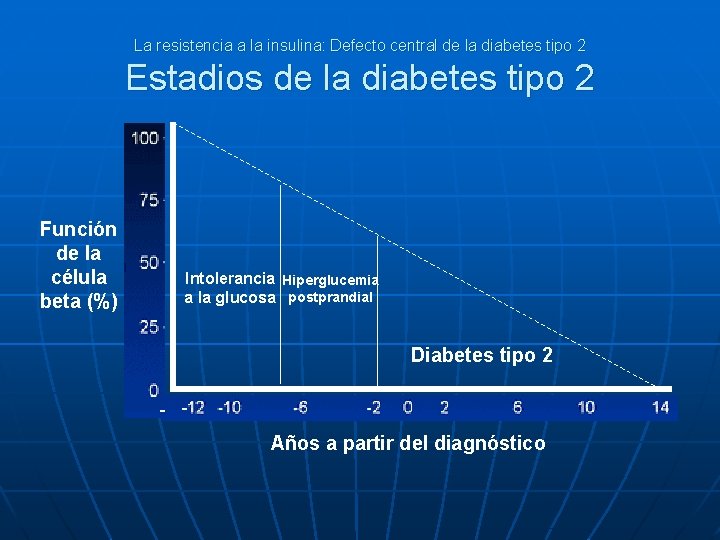 La resistencia a la insulina: Defecto central de la diabetes tipo 2

Estadios de la diabetes tipo 2

Función de la célula beta (%)

100
75
50
25
0

Intolerancia a la glucosa

Hiperglucemia postprandial

Diabetes tipo 2

- -12 -10 -6 -2 0 2 6 10 14

Años a partir del diagnóstico